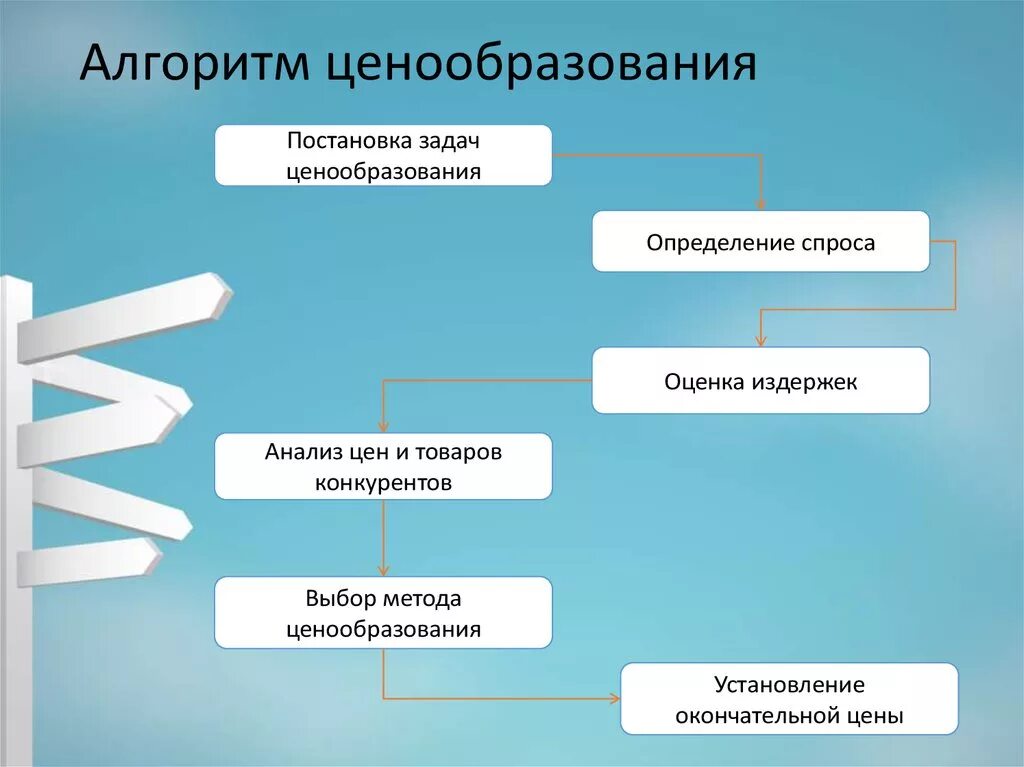 Алгоритм ценообразования

Постановка задач ценообразования

Определение спроса

Оценка издержек

Анализ цен и товаров конкурентов

Выбор метода ценообразования

Установление окончательной цены